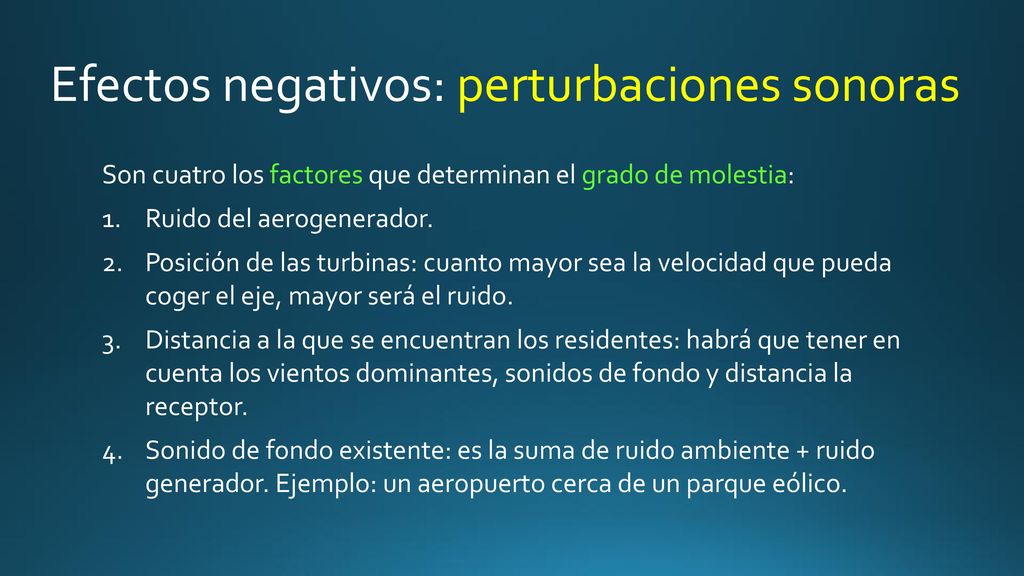 Efectos negativos: perturbaciones sonoras

Son cuatro los factores que determinan el grado de molestia:

1. Ruido del aerogenerador.
2. Posición de las turbinas: cuanto mayor sea la velocidad que pueda coger el eje, mayor será el ruido.
3. Distancia a la que se encuentran los residentes: habrá que tener en cuenta los vientos dominantes, sonidos de fondo y distancia la receptor.
4. Sonido de fondo existente: es la suma de ruido ambiente + ruido generador. Ejemplo: un aeropuerto cerca de un parque eólico.